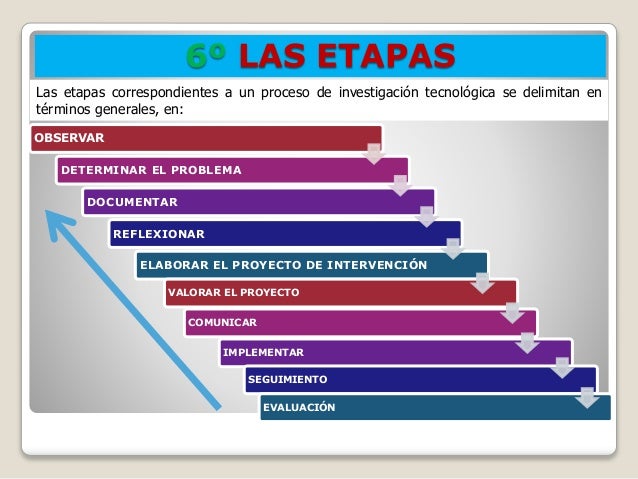 6º LAS ETAPAS

Las etapas correspondientes a un proceso de investigación tecnológica se delimitan en términos generales, en:

OBSERVAR

DETERMINAR EL PROBLEMA

DOCUMENTAR

REFLEXIONAR

ELABORAR EL PROYECTO DE INTERVENCIÓN

VALORAR EL PROYECTO

COMUNICAR

IMPLEMENTAR

SEGUIMIENTO

EVALUACIÓN